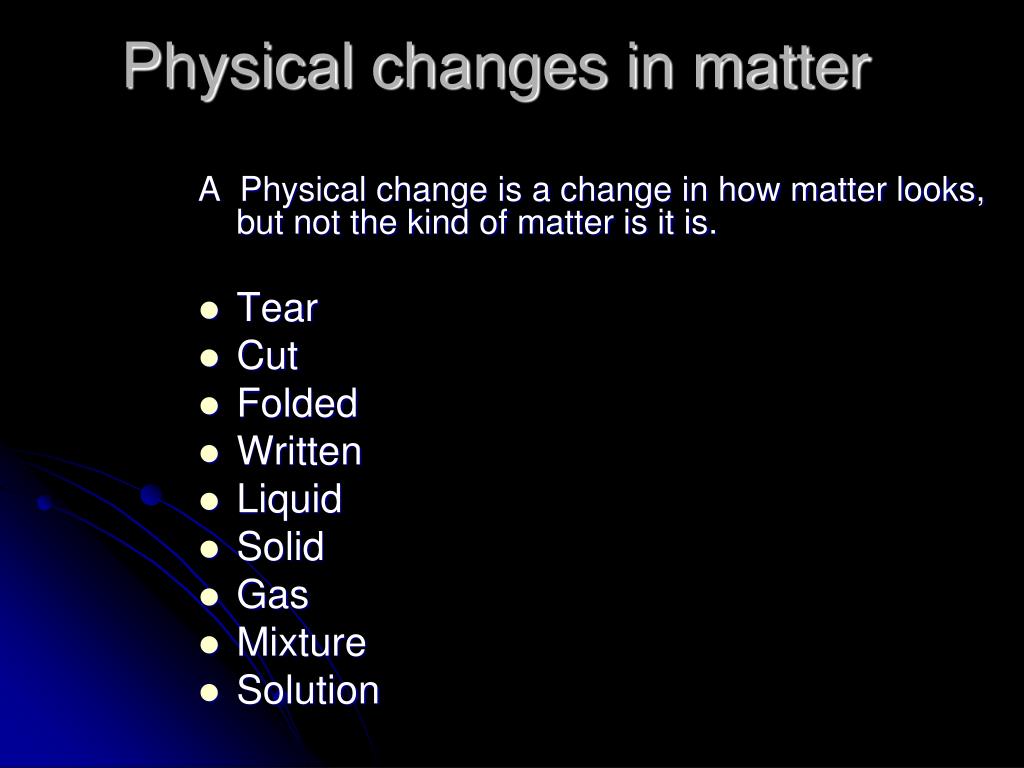 Physical changes in matter

A  Physical change is a change in how matter looks, but not the kind of matter is it is.

- Tear
- Cut
- Folded
- Written
- Liquid
- Solid
- Gas
- Mixture
- Solution